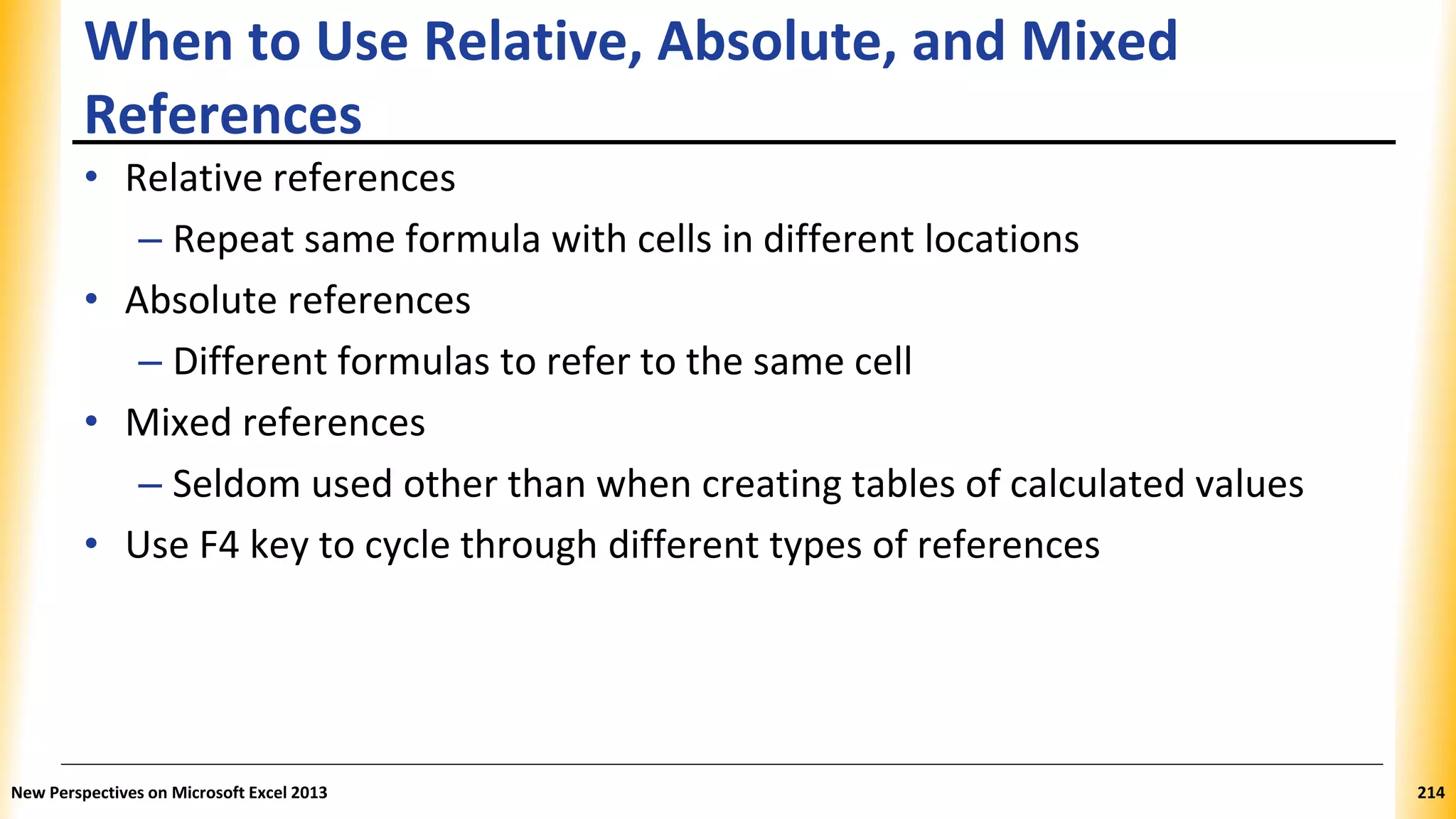 When to Use Relative, Absolute, and Mixed References

• Relative references
– Repeat same formula with cells in different locations
• Absolute references
– Different formulas to refer to the same cell
• Mixed references
– Seldom used other than when creating tables of calculated values
• Use F4 key to cycle through different types of references

New Perspectives on Microsoft Excel 2013

214